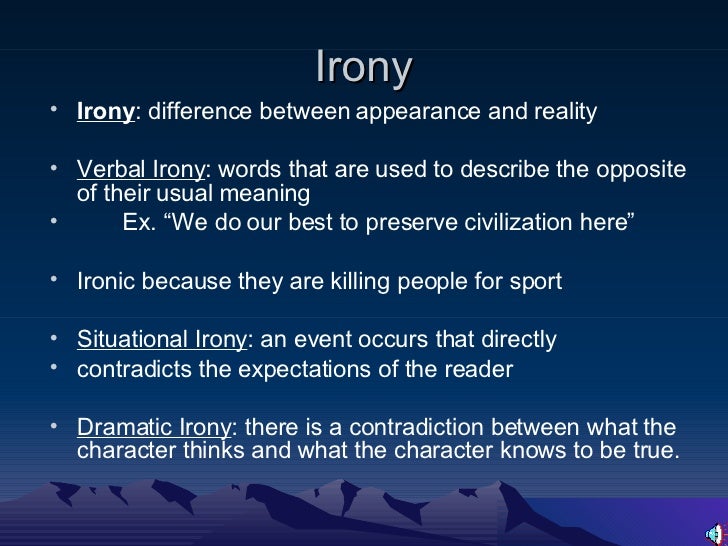 Irony

• Irony: difference between appearance and reality

• Verbal Irony: words that are used to describe the opposite of their usual meaning
• Ex. “We do our best to preserve civilization here”

• Ironic because they are killing people for sport

• Situational Irony: an event occurs that directly
• contradicts the expectations of the reader

• Dramatic Irony: there is a contradiction between what the character thinks and what the character knows to be true.